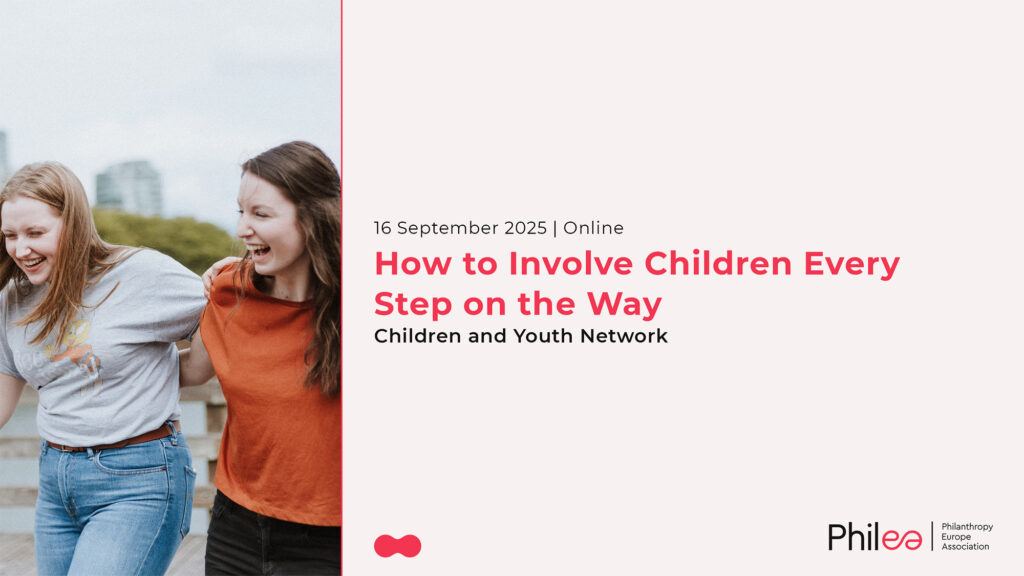 16 September 2025 | Online

How to Involve Children Every Step on the Way

Children and Youth Network

Philea | Philanthropy Europe Association